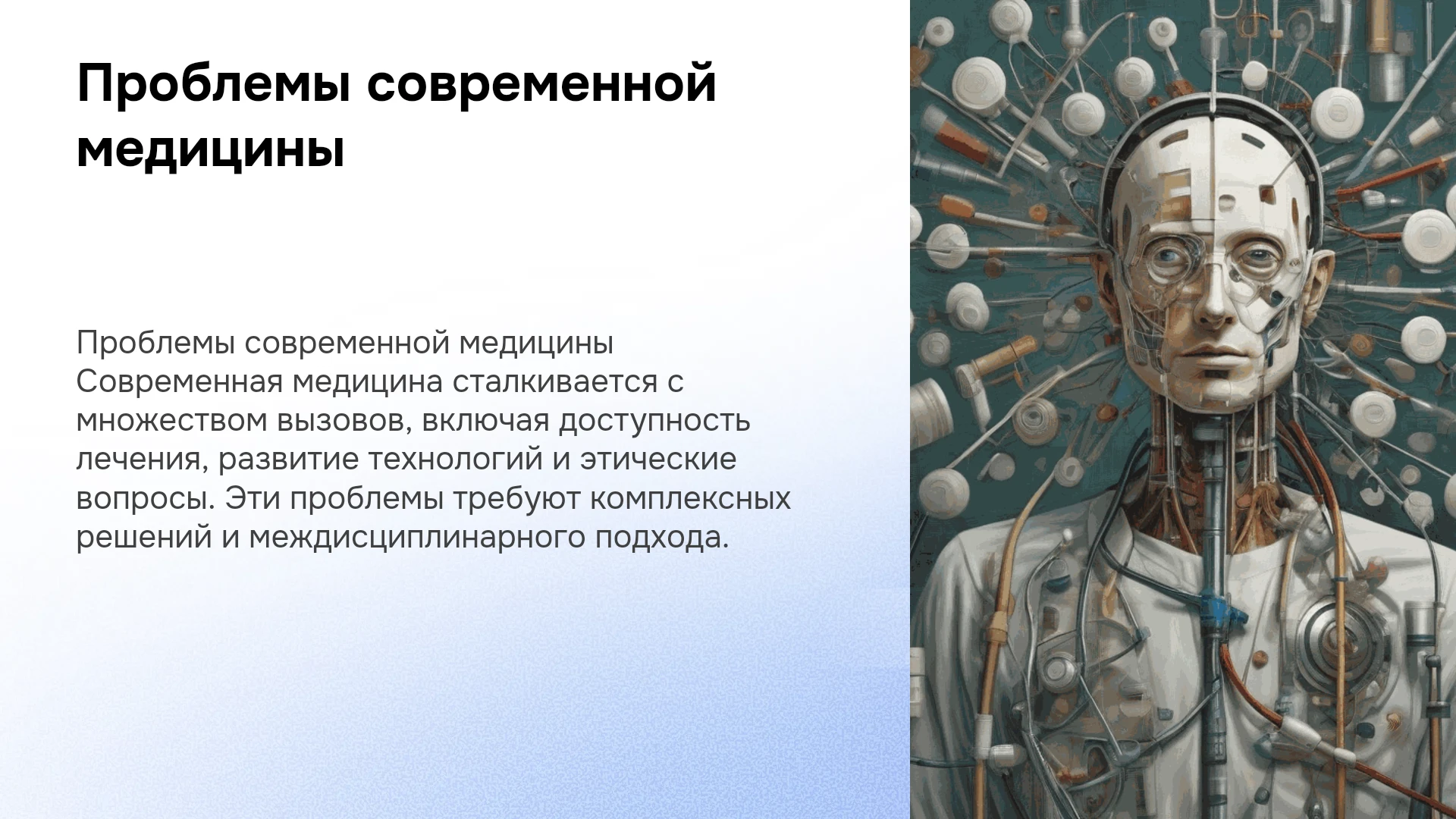 Проблемы современной медицины

Проблемы современной медицины Современная медицина сталкивается с множеством вызовов, включая доступность лечения, развитие технологий и этические вопросы. Эти проблемы требуют комплексных решений и междисциплинарного подхода.